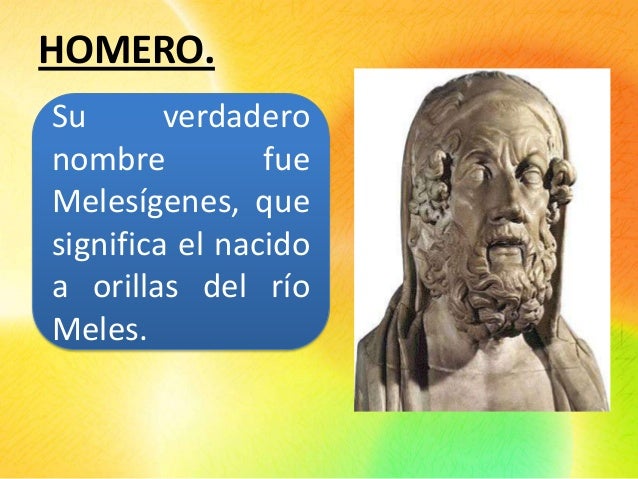 HOMERO.

Su verdadero nombre fue Melesígenes, que significa el nacido a orillas del río Meles.